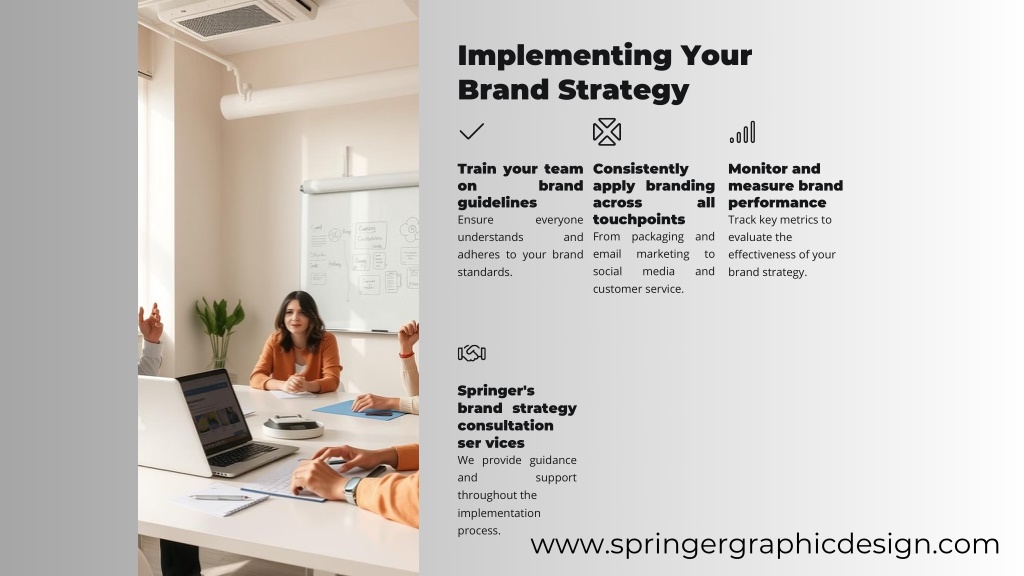 Implementing Your Brand Strategy

Train your team on brand guidelines

Ensure everyone understands and adheres to your brand standards.

Consistently apply branding across all touchpoints

From packaging and email marketing to social media and customer service.

Monitor and measure brand performance

Track key metrics to evaluate the effectiveness of your brand strategy.

Springer's brand strategy consultation ser vices

We provide guidance and support throughout the implementation process.

www.springergraphicdesign.com